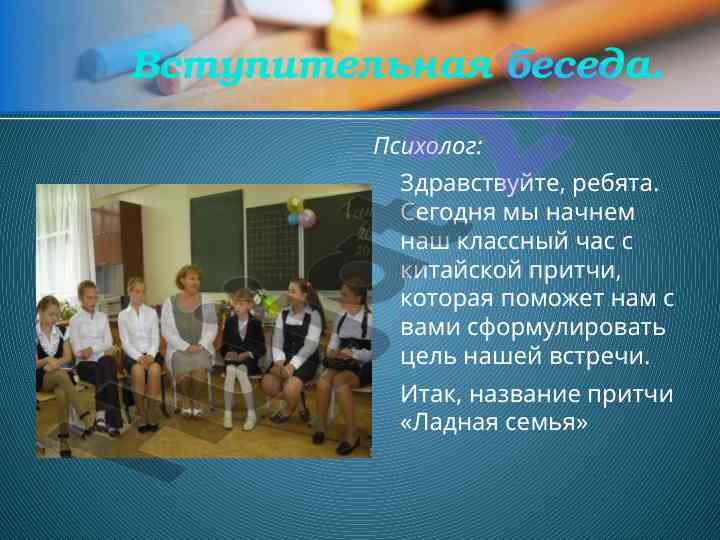 Вступительная беседа.

Психолог:

Здравствуйте, ребята. Сегодня мы начнем наш классный час с китайской притчи, которая поможет нам с вами сформулировать цель нашей встречи.

Итак, название притчи «Ладная семья»